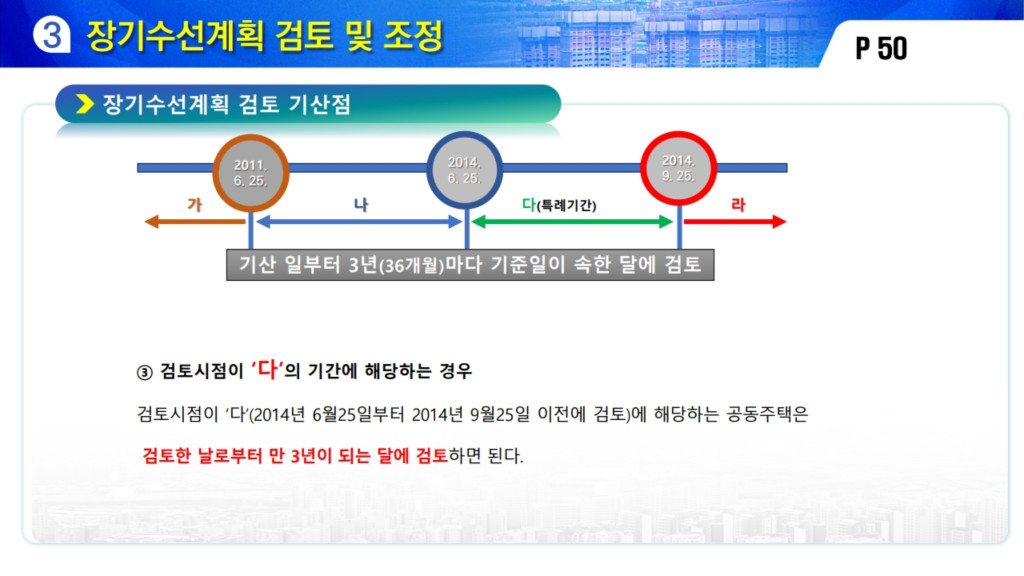 ③ 장기수선계획 검토 및 조정

P 50

장기수선계획 검토 기산점

2011. 6. 25.

2014. 6. 25.

2014. 9. 25.

가

나

다(특례기간)

라

기산 일부터 3년(36개월)마다 기준일이 속한 달에 검토

③ 검토시점이 '다'의 기간에 해당하는 경우

검토시점이 '다'(2014년 6월25일부터 2014년 9월25일 이전에 검토)에 해당하는 공동주택은

검토한 날로부터 만 3년이 되는 달에 검토하면 된다.